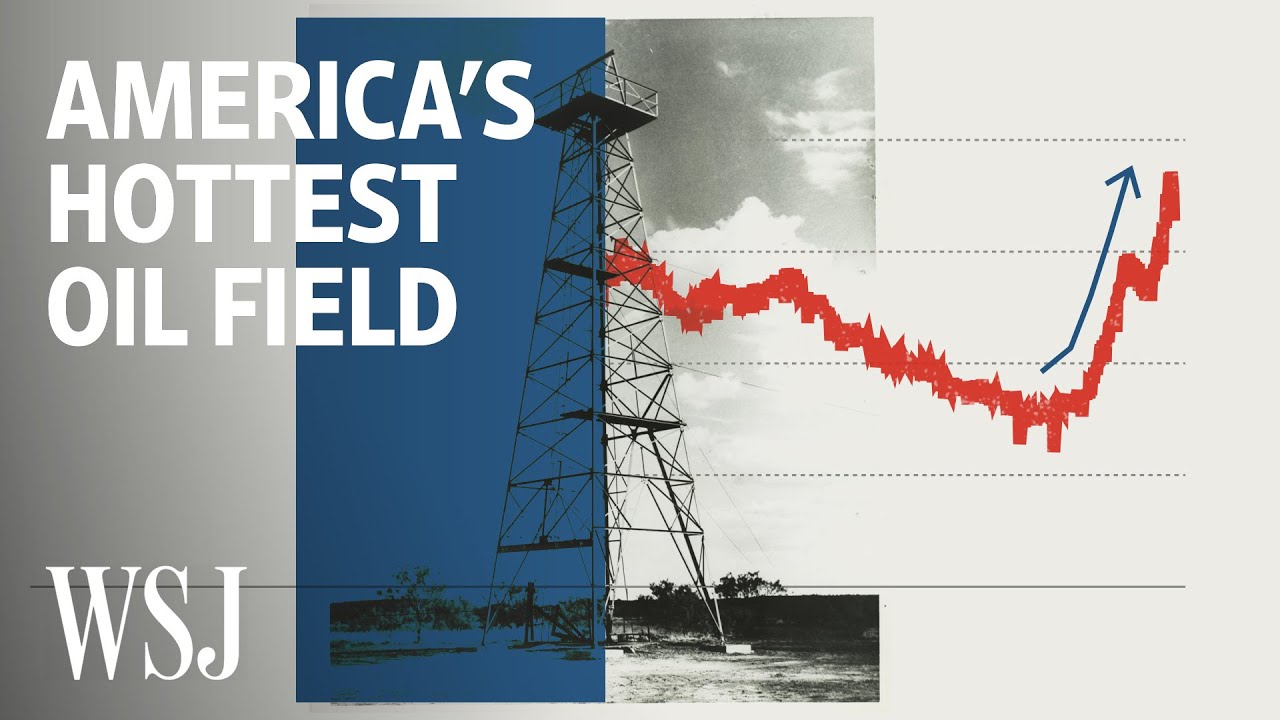 AMERICA'S HOTTEST OIL FIELD

WSJ